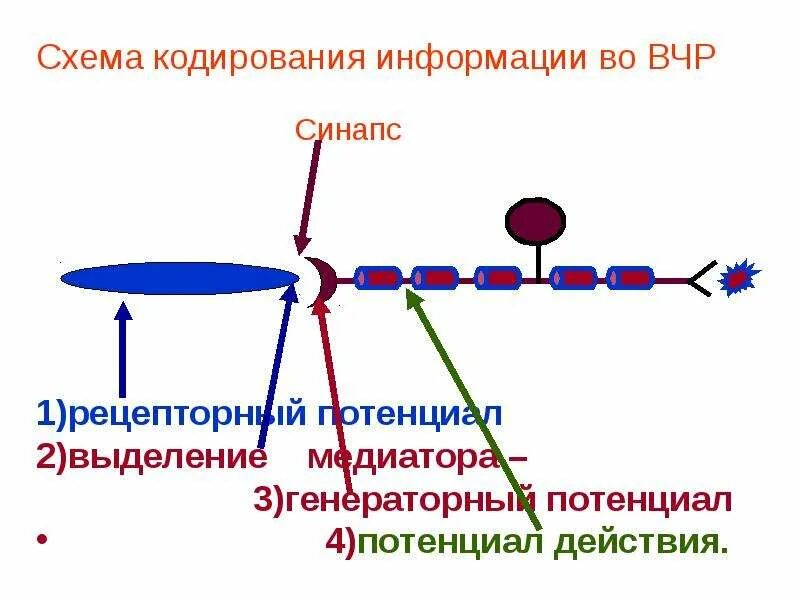 Схема кодирования информации во ВЧР

Синапс

1)рецепторный потенциал

2)выделение медиатора –

3)генераторный потенциал

• 4)потенциал действия.